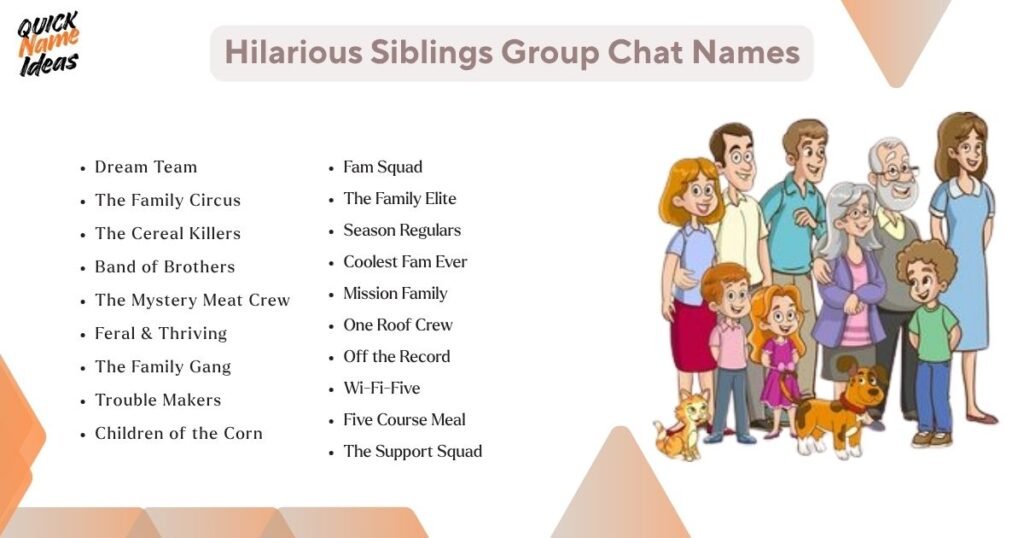 QUICK Name Ideas

Hilarious Siblings Group Chat Names

- Dream Team
- The Family Circus
- The Cereal Killers
- Band of Brothers
- The Mystery Meat Crew
- Feral & Thriving
- The Family Gang
- Trouble Makers
- Children of the Corn

- Fam Squad
- The Family Elite
- Season Regulars
- Coolest Fam Ever
- Mission Family
- One Roof Crew
- Off the Record
- Wi-Fi-Five
- Five Course Meal
- The Support Squad